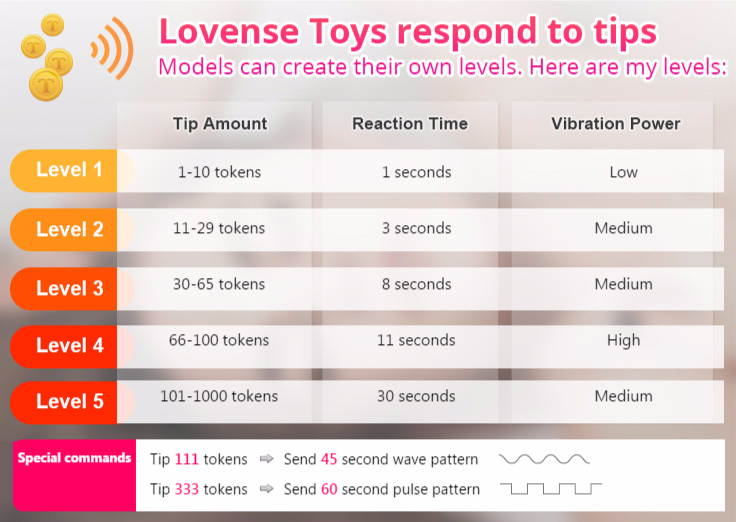 Lovense Toys respond to tips
Models can create their own levels. Here are my levels:

| | Tip Amount | Reaction Time | Vibration Power |
|---|---|---|---|
| Level 1 | 1-10 tokens | 1 seconds | Low |
| Level 2 | 11-29 tokens | 3 seconds | Medium |
| Level 3 | 30-65 tokens | 8 seconds | Medium |
| Level 4 | 66-100 tokens | 11 seconds | High |
| Level 5 | 101-1000 tokens | 30 seconds | Medium |

Special commands
Tip 111 tokens ⇨ Send 45 second wave pattern
Tip 333 tokens ⇨ Send 60 second pulse pattern